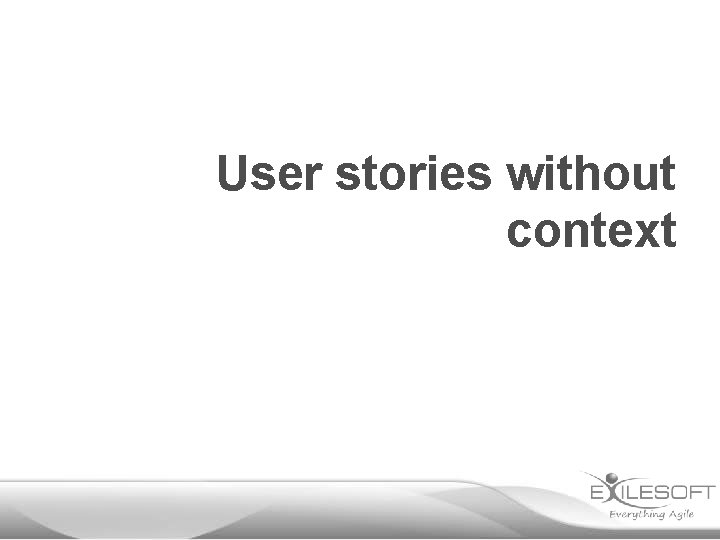 User stories without context

EXILESOFT
Everything Agile